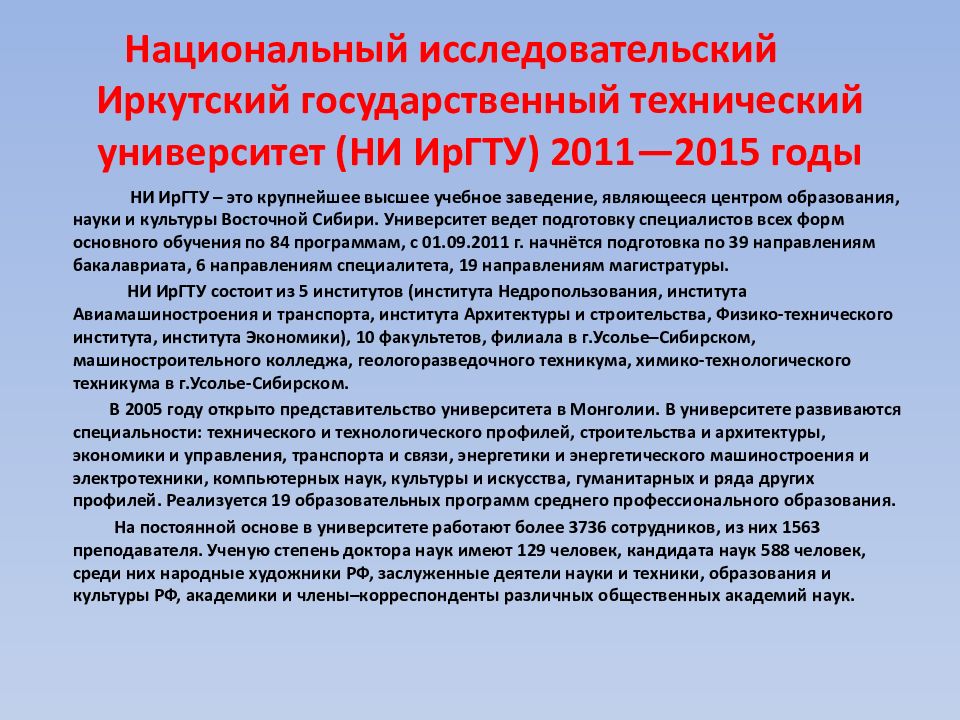 Национальный исследовательский Иркутский государственный технический университет (НИ ИрГТУ) 2011—2015 годы

НИ ИрГТУ – это крупнейшее высшее учебное заведение, являющееся центром образования, науки и культуры Восточной Сибири. Университет ведет подготовку специалистов всех форм основного обучения по 84 программам, с 01.09.2011 г. начнётся подготовка по 39 направлениям бакалавриата, 6 направлениям специалитета, 19 направлениям магистратуры.

НИ ИрГТУ состоит из 5 институтов (института Недропользования, института Авиамашиностроения и транспорта, института Архитектуры и строительства, Физико-технического института, института Экономики), 10 факультетов, филиала в г.Усолье–Сибирском, машиностроительного колледжа, геологоразведочного техникума, химико-технологического техникума в г.Усолье-Сибирском.

В 2005 году открыто представительство университета в Монголии. В университете развиваются специальности: технического и технологического профилей, строительства и архитектуры, экономики и управления, транспорта и связи, энергетики и энергетического машиностроения и электротехники, компьютерных наук, культуры и искусства, гуманитарных и ряда других профилей. Реализуется 19 образовательных программ среднего профессионального образования.

На постоянной основе в университете работают более 3736 сотрудников, из них 1563 преподавателя. Ученую степень доктора наук имеют 129 человек, кандидата наук 588 человек, среди них народные художники РФ, заслуженные деятели науки и техники, образования и культуры РФ, академики и члены–корреспонденты различных общественных академий наук.